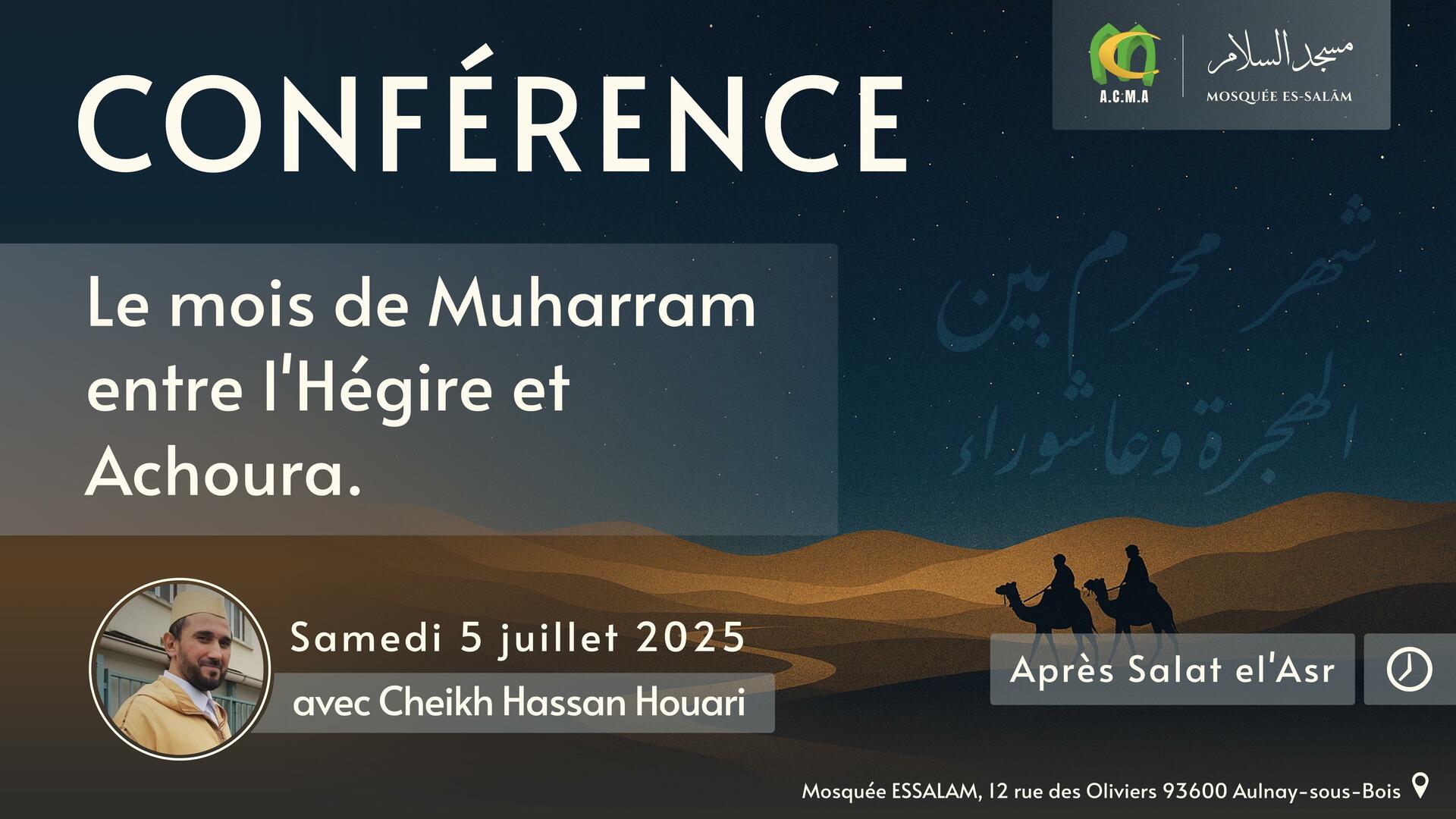 CONFÉRENCE

A.C.M.A

مسجد السلام
MOSQUÉE ES-SALĀM

Le mois de Muharram entre l'Hégire et Achoura.

شهر محرم بين الهجرة وعاشوراء

Samedi 5 juillet 2025
avec Cheikh Hassan Houari

Après Salat el'Asr

Mosquée ESSALAM, 12 rue des Oliviers 93600 Aulnay-sous-Bois